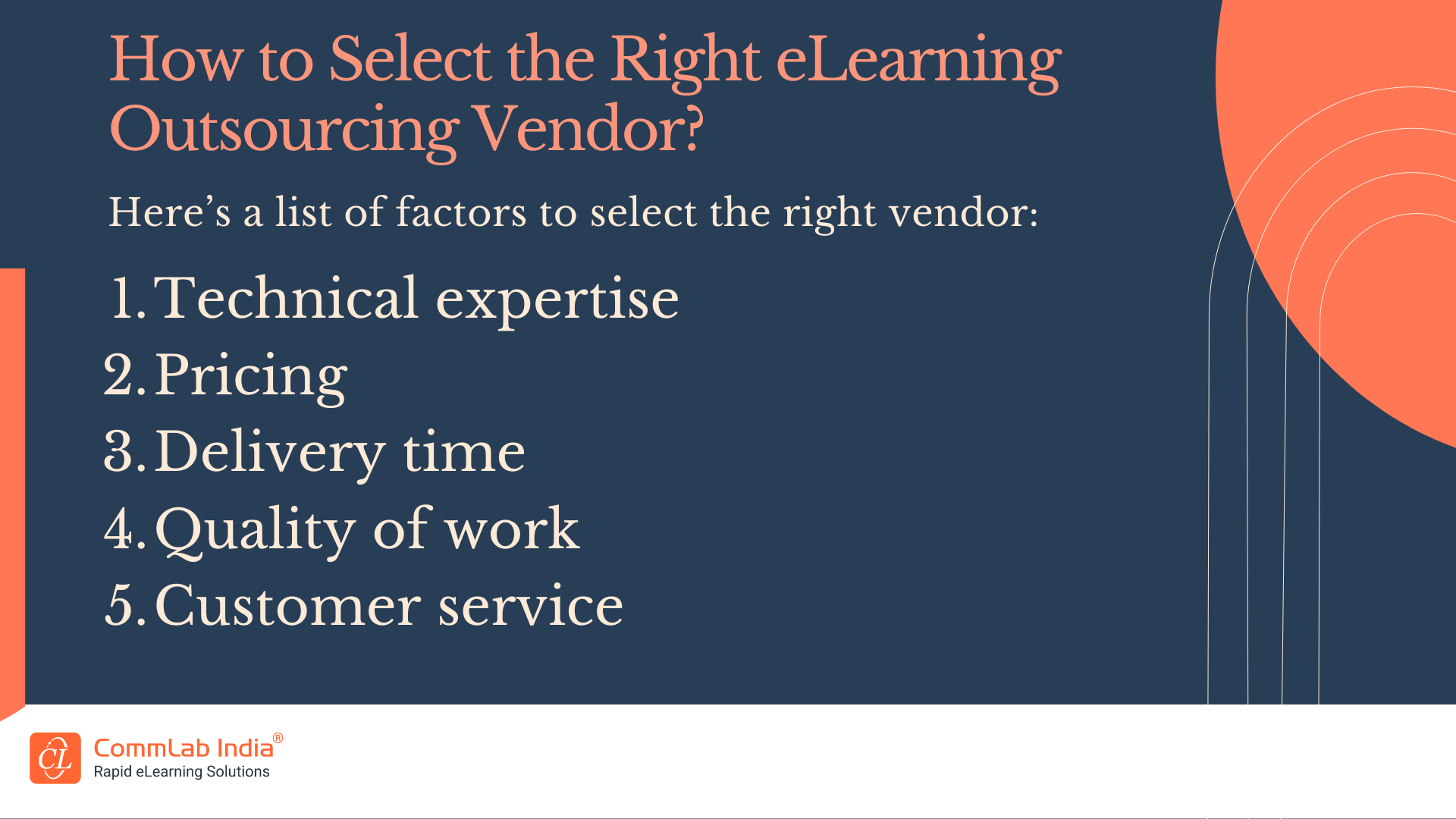 How to Select the Right eLearning Outsourcing Vendor?

Here's a list of factors to select the right vendor:

1. Technical expertise
2. Pricing
3. Delivery time
4. Quality of work
5. Customer service

CL

CommLab India®
Rapid eLearning Solutions